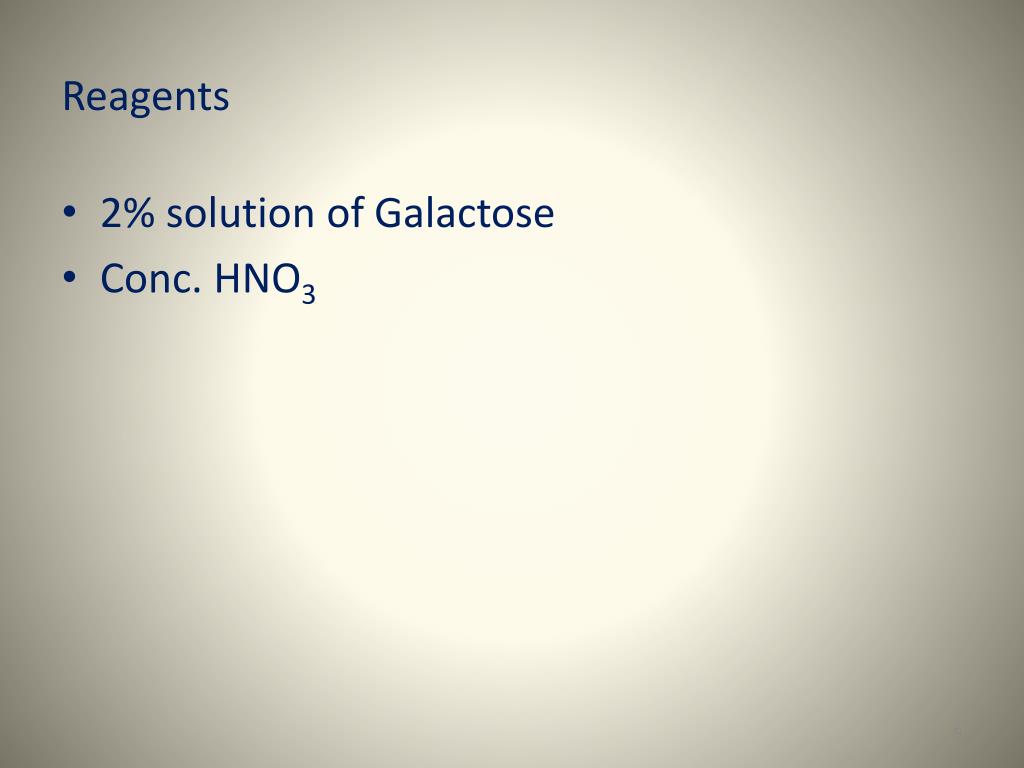 Reagents

• 2% solution of Galactose
• Conc. $HNO_3$